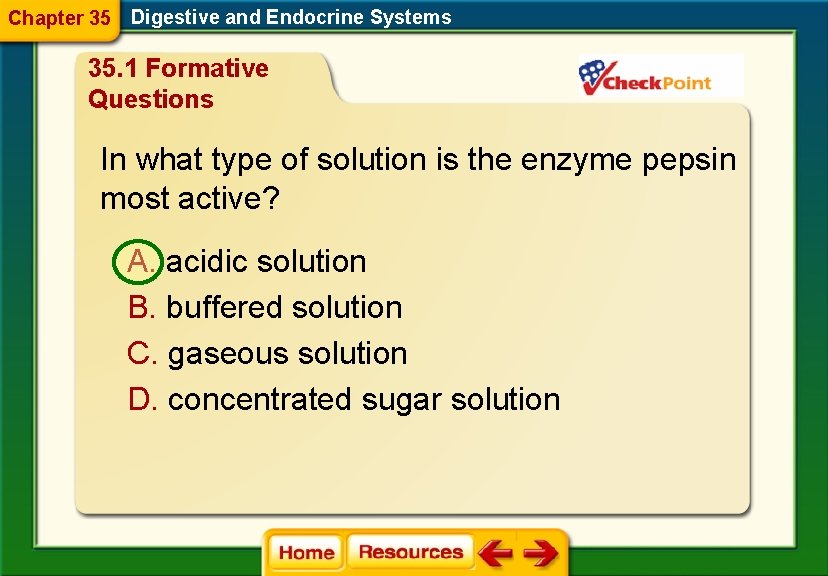 Chapter 35 Digestive and Endocrine Systems

35.1 Formative Questions

CheckPoint

In what type of solution is the enzyme pepsin most active?

A. acidic solution

B. buffered solution

C. gaseous solution

D. concentrated sugar solution

Home Resources